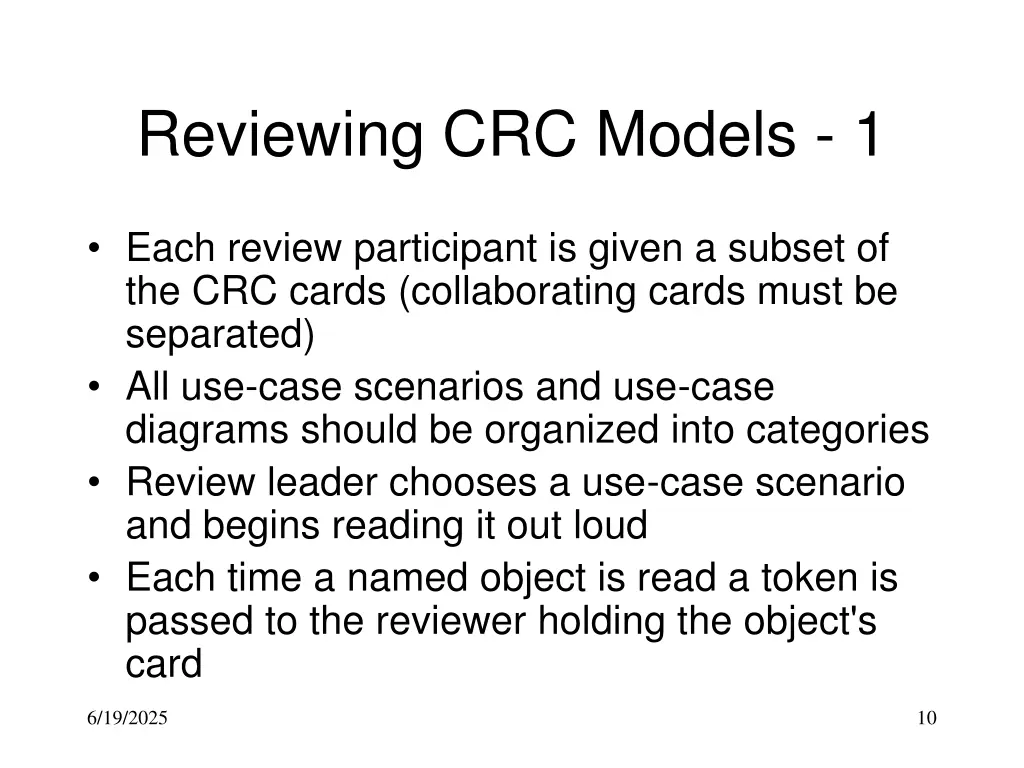 Reviewing CRC Models - 1

• Each review participant is given a subset of the CRC cards (collaborating cards must be separated)
• All use-case scenarios and use-case diagrams should be organized into categories
• Review leader chooses a use-case scenario and begins reading it out loud
• Each time a named object is read a token is passed to the reviewer holding the object's card

6/19/2025

10